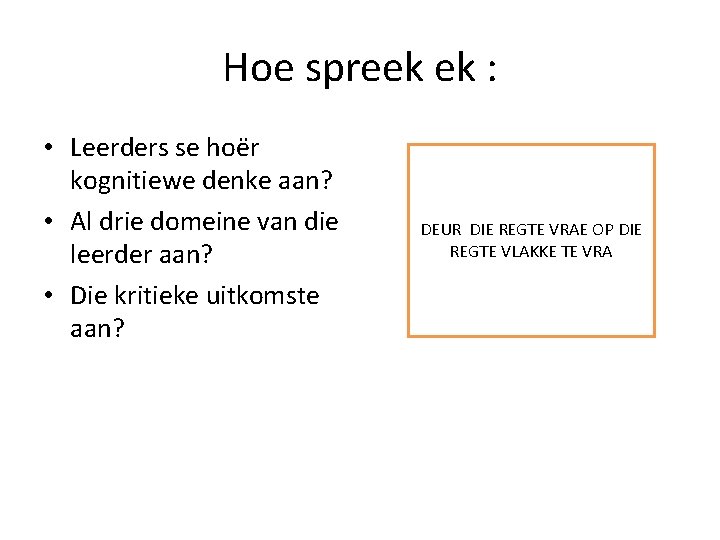 Hoe spreek ek :

• Leerders se hoër kognitiewe denke aan?
• Al drie domeine van die leerder aan?
• Die kritieke uitkomste aan?

DEUR DIE REGTE VRAE OP DIE REGTE VLAKKE TE VRA